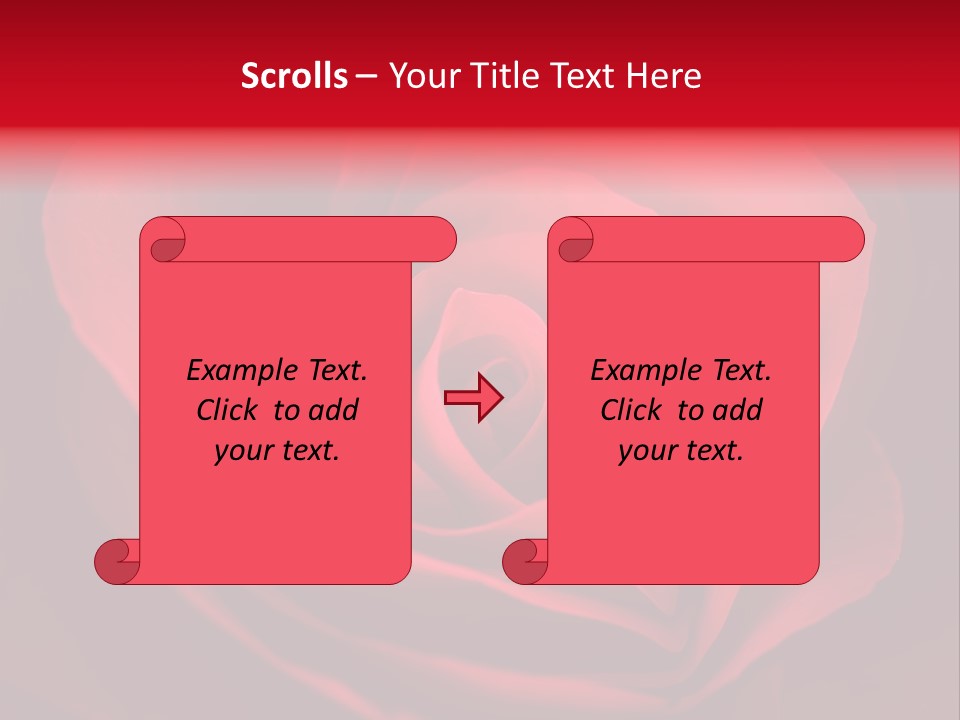 Scrolls – Your Title Text Here

Example Text. Click to add your text.

Example Text. Click to add your text.